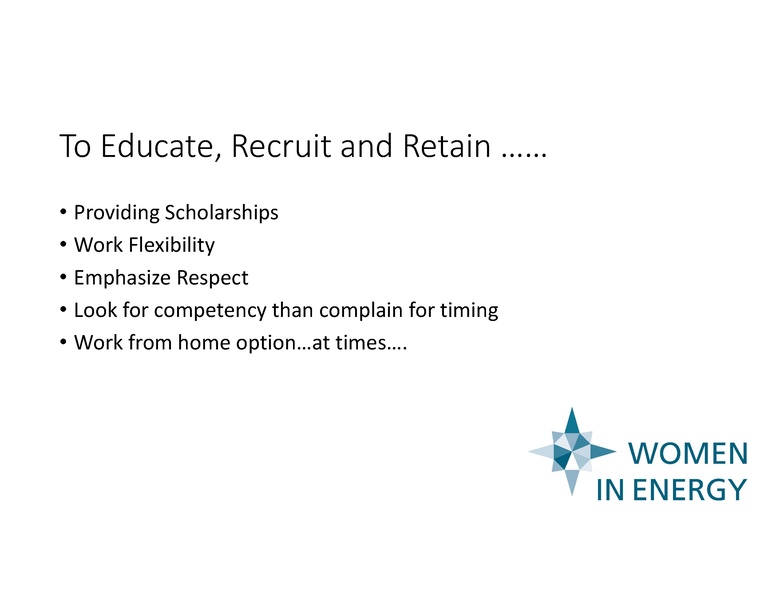 To Educate, Recruit and Retain ……

• Providing Scholarships
• Work Flexibility
• Emphasize Respect
• Look for competency than complain for timing
• Work from home option…at times….

WOMEN
IN ENERGY